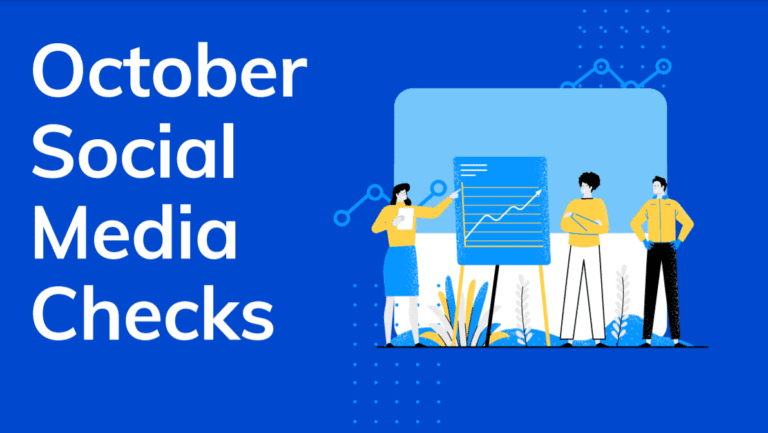 October Social Media Checks